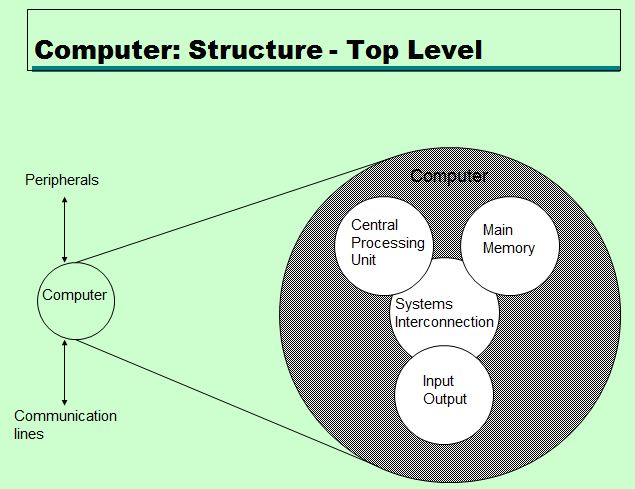 Computer: Structure - Top Level

Peripherals

Computer

Communication lines

Computer

Central Processing Unit

Main Memory

Systems Interconnection

Input Output